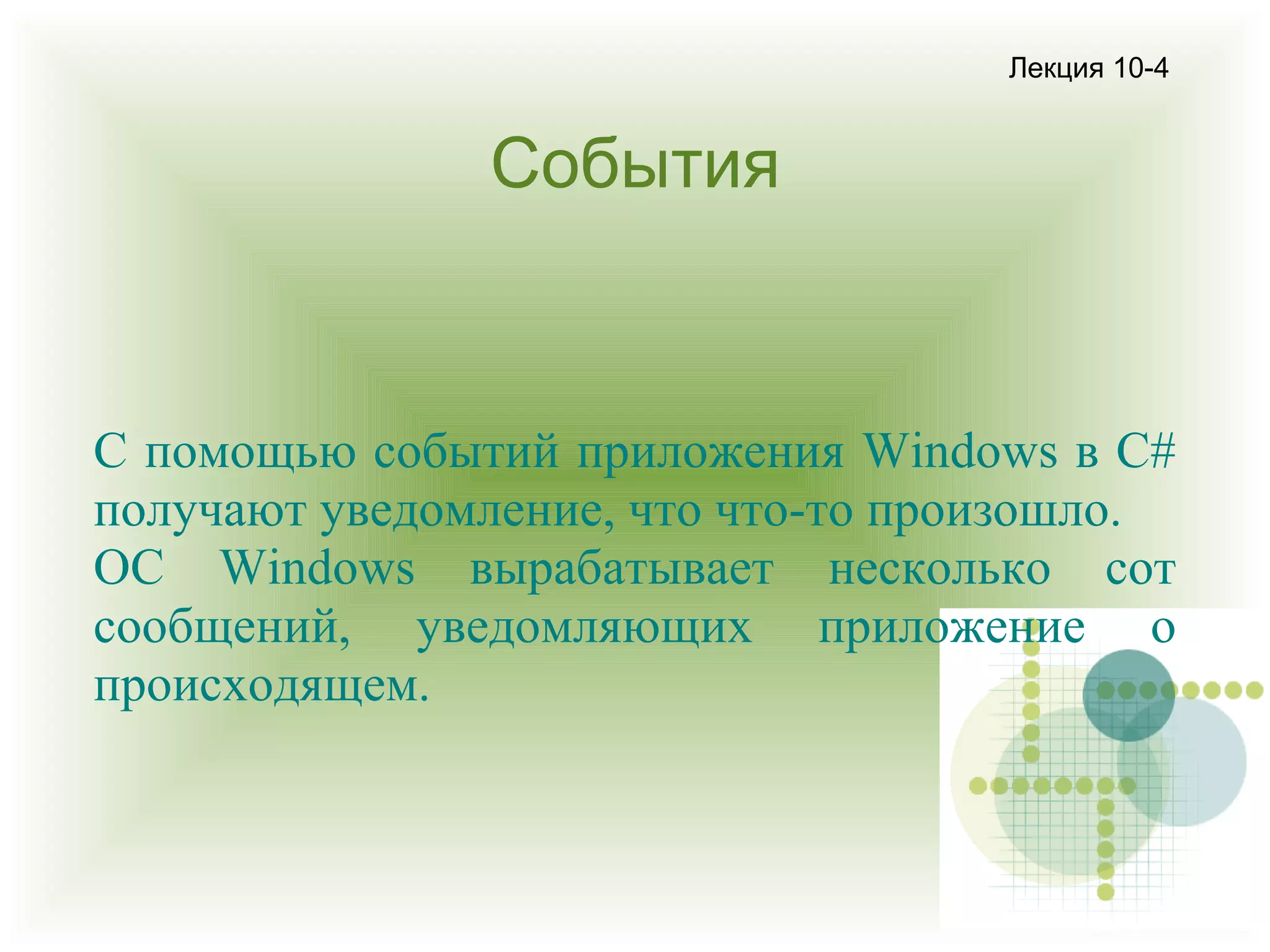 Лекция 10-4

События

С помощью событий приложения Windows в C# получают уведомление, что что-то произошло. ОС Windows вырабатывает несколько сот сообщений, уведомляющих приложение о происходящем.